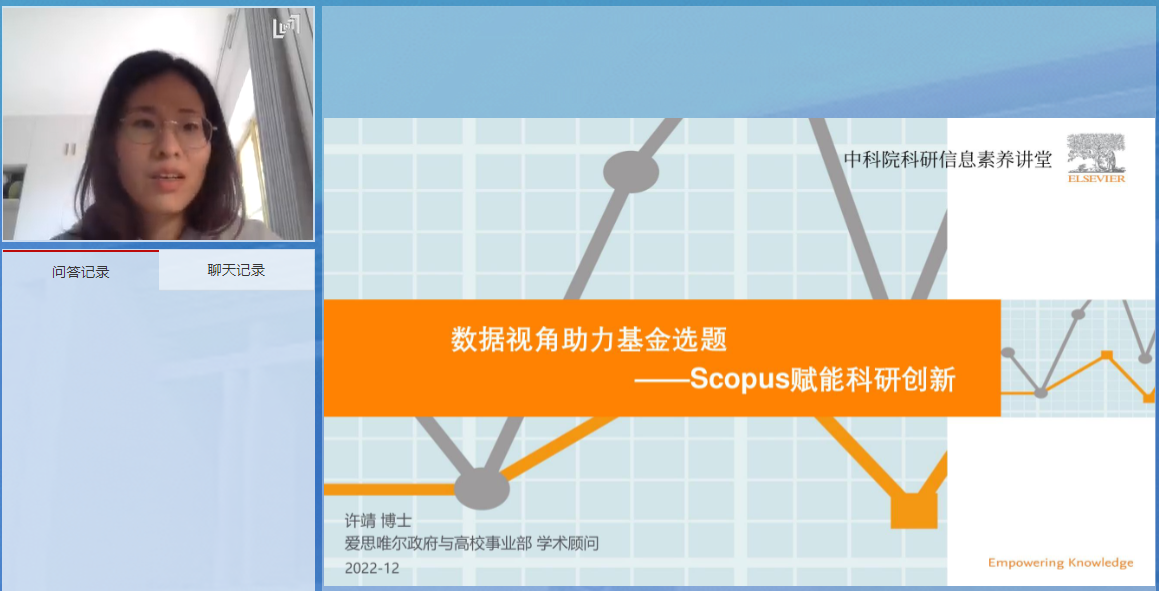 问答记录

聊天记录

中科院科研信息素养讲堂

ELSEVIER

数据视角助力基金选题
——Scopus赋能科研创新

许靖 博士
爱思唯尔政府与高校事业部 学术顾问
2022-12

Empowering Knowledge